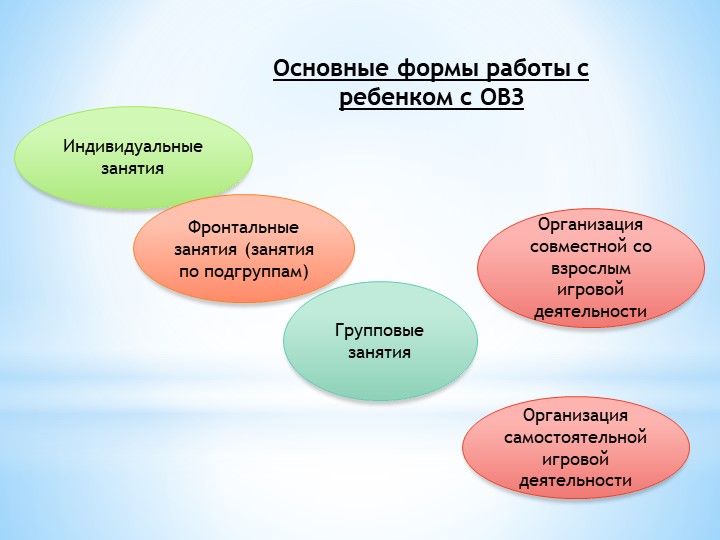 Основные формы работы с ребенком с ОВЗ

Индивидуальные занятия

Фронтальные занятия (занятия по подгруппам)

Групповые занятия

Организация совместной со взрослым игровой деятельности

Организация самостоятельной игровой деятельности